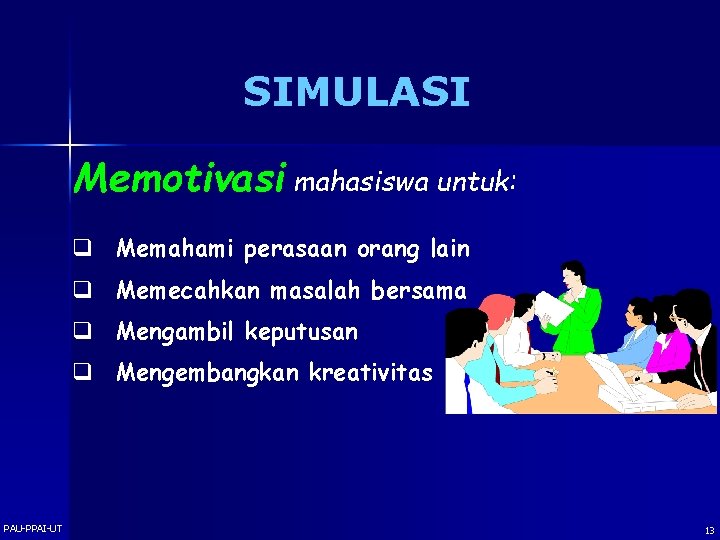 SIMULASI

Memotivasi mahasiswa untuk:

❑ Memahami perasaan orang lain
❑ Memecahkan masalah bersama
❑ Mengambil keputusan
❑ Mengembangkan kreativitas

PAU-PPAI-UT

13